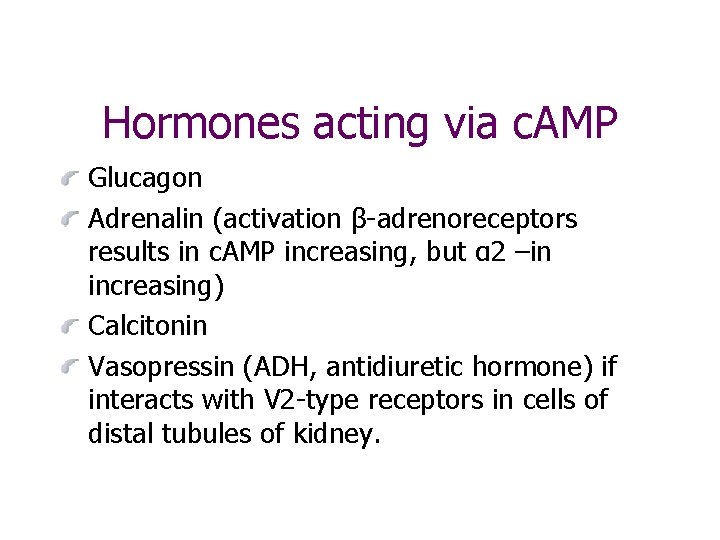 Hormones acting via cAMP

Glucagon

Adrenalin (activation β-adrenoreceptors results in cAMP increasing, but α2 –in increasing)

Calcitonin

Vasopressin (ADH, antidiuretic hormone) if interacts with V2-type receptors in cells of distal tubules of kidney.